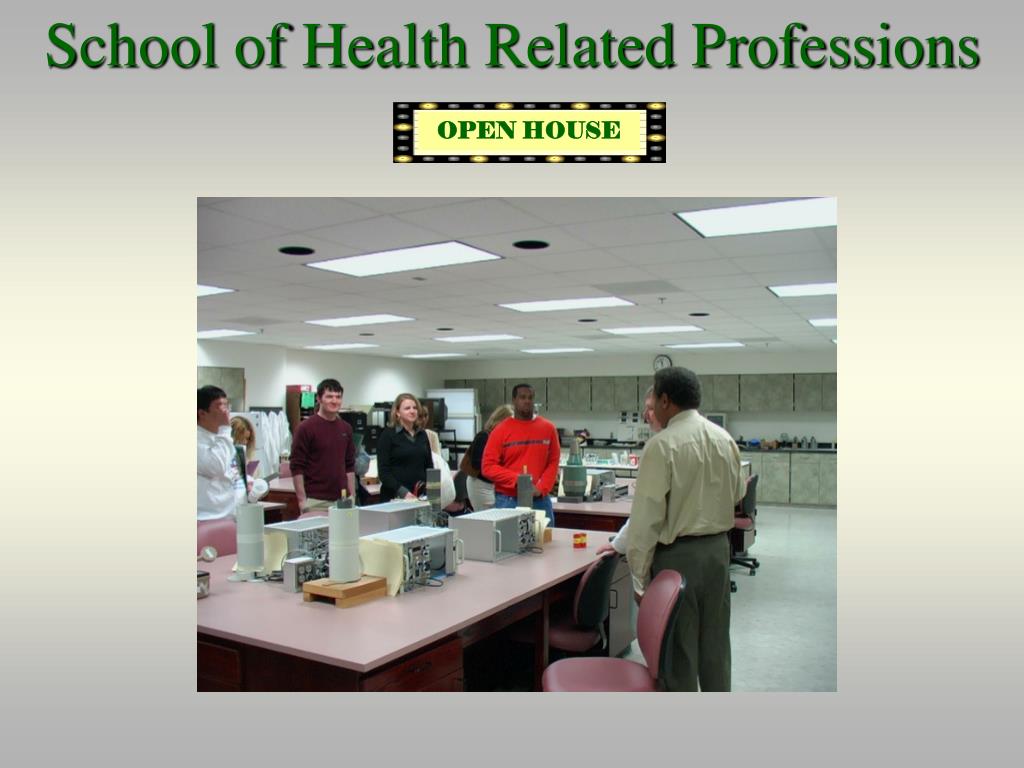 School of Health Related Professions

OPEN HOUSE